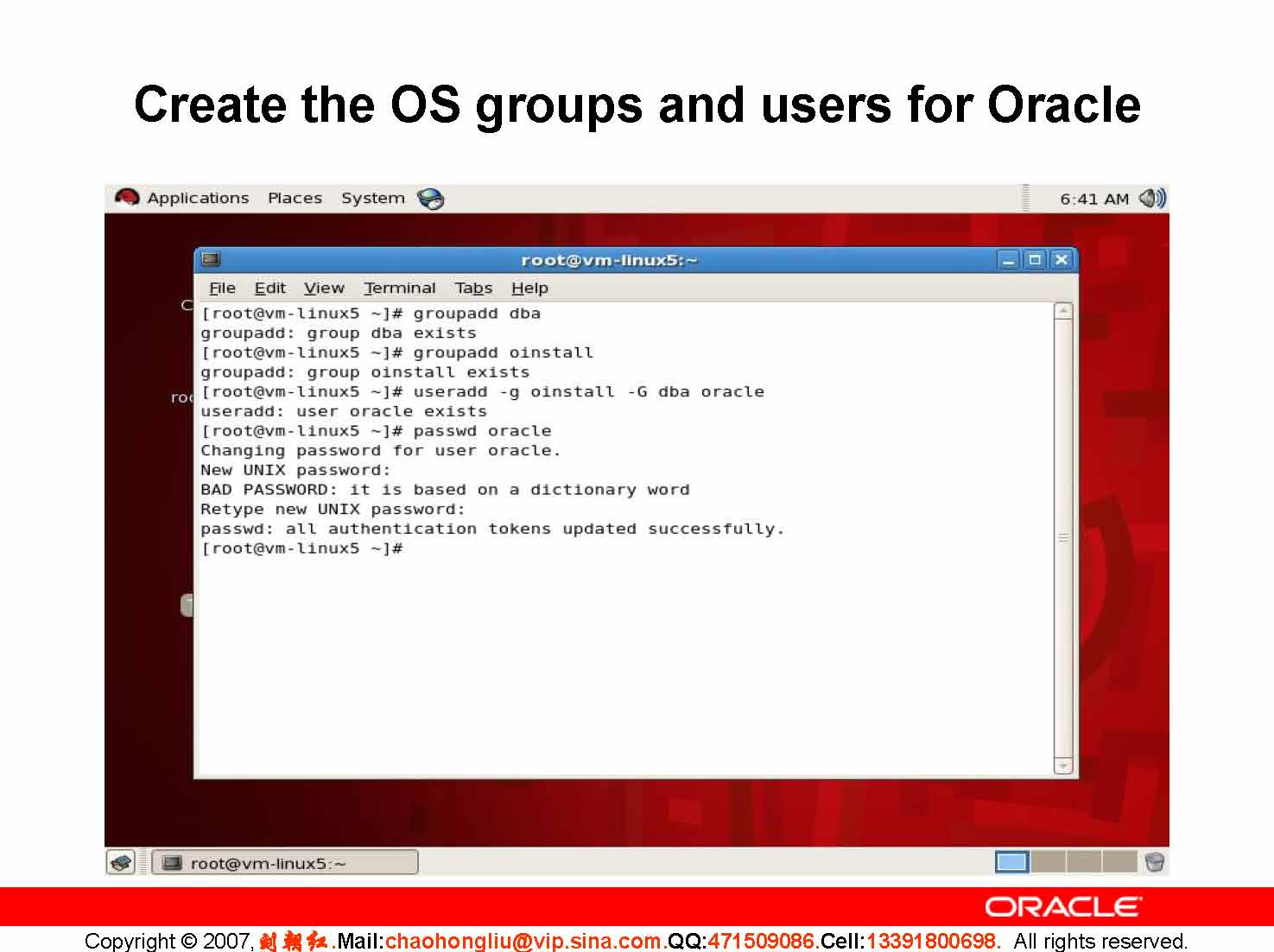 Create the OS groups and users for Oracle

Applications Places System

6:41 AM

root@vm-linux5:~

File Edit View Terminal Tabs Help

[root@vm-linux5 ~]# groupadd dba
groupadd: group dba exists
[root@vm-linux5 ~]# groupadd oinstall
groupadd: group oinstall exists
[root@vm-linux5 ~]# useradd -g oinstall -G dba oracle
useradd: user oracle exists
[root@vm-linux5 ~]# passwd oracle
Changing password for user oracle.
New UNIX password:
BAD PASSWORD: it is based on a dictionary word
Retype new UNIX password:
passwd: all authentication tokens updated successfully.
[root@vm-linux5 ~]#

root@vm-linux5:~

ORACLE

Copyright © 2007, 刘朝红.Mail:chaohongliu@vip.sina.com.QQ:471509086.Cell:13391800698. All rights reserved.